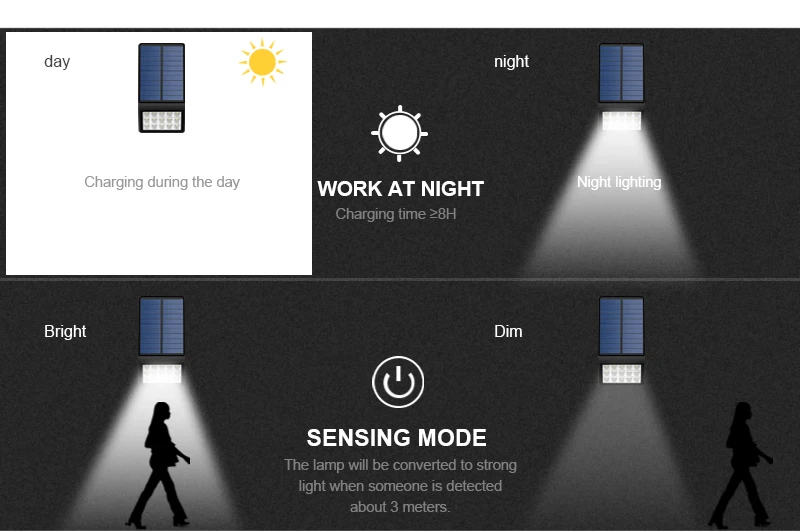 day

Charging during the day

WORK AT NIGHT

Charging time ≥8H

night

Night lighting

Bright

SENSING MODE

The lamp will be converted to strong light when someone is detected about 3 meters.

Dim